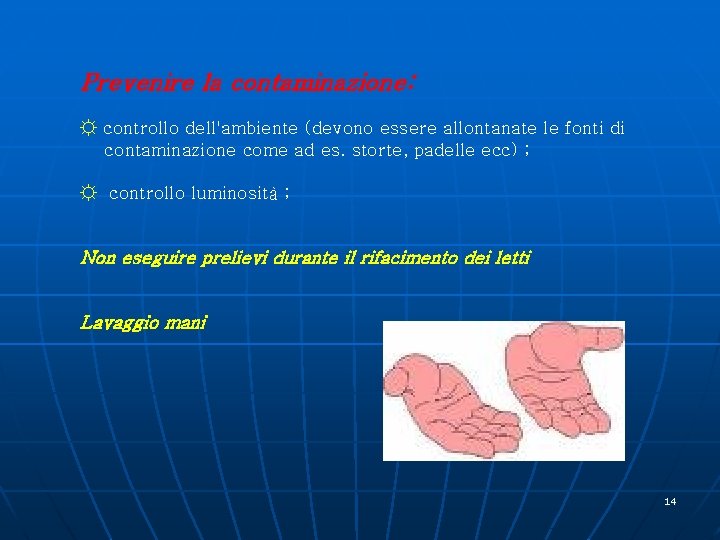 Prevenire la contaminazione:

☼ controllo dell'ambiente (devono essere allontanate le fonti di contaminazione come ad es. storte, padelle ecc) ;

☼ controllo luminosità ;

Non eseguire prelievi durante il rifacimento dei letti

Lavaggio mani

14